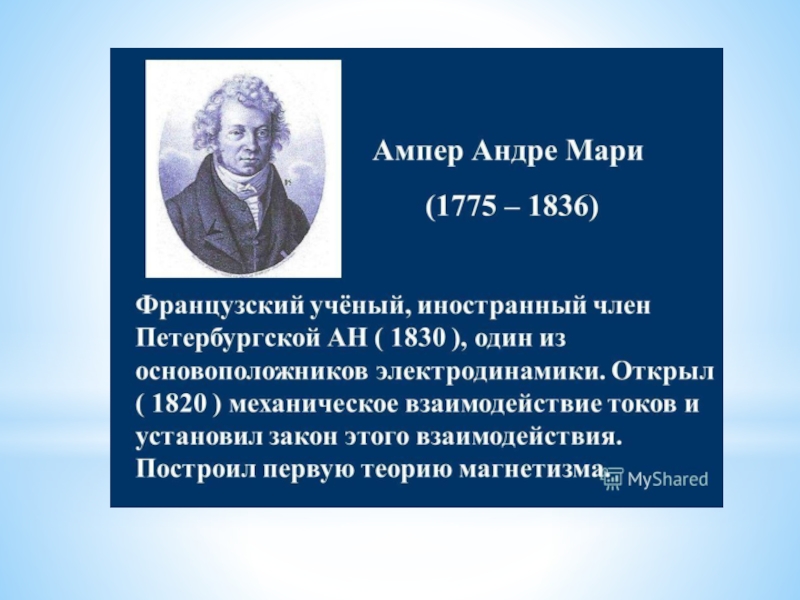 Ампер Андре Мари

(1775 – 1836)

Французский учёный, иностранный член Петербургской АН ( 1830 ), один из основоположников электродинамики. Открыл ( 1820 ) механическое взаимодействие токов и установил закон этого взаимодействия. Построил первую теорию магнетизма.

MyShared